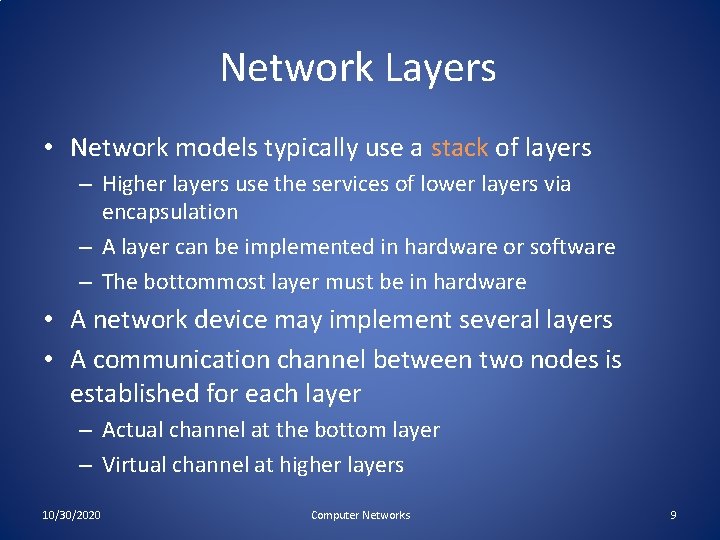 Network Layers

• Network models typically use a stack of layers
– Higher layers use the services of lower layers via encapsulation
– A layer can be implemented in hardware or software
– The bottommost layer must be in hardware
• A network device may implement several layers
• A communication channel between two nodes is established for each layer
– Actual channel at the bottom layer
– Virtual channel at higher layers

10/30/2020 Computer Networks 9